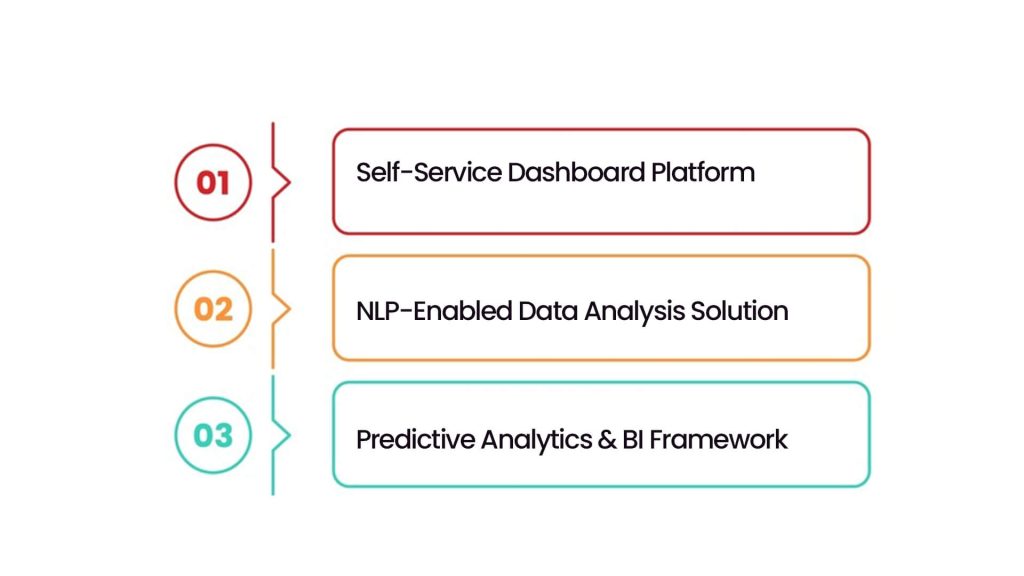 01

Self-Service Dashboard Platform

02

NLP-Enabled Data Analysis Solution

03

Predictive Analytics & BI Framework